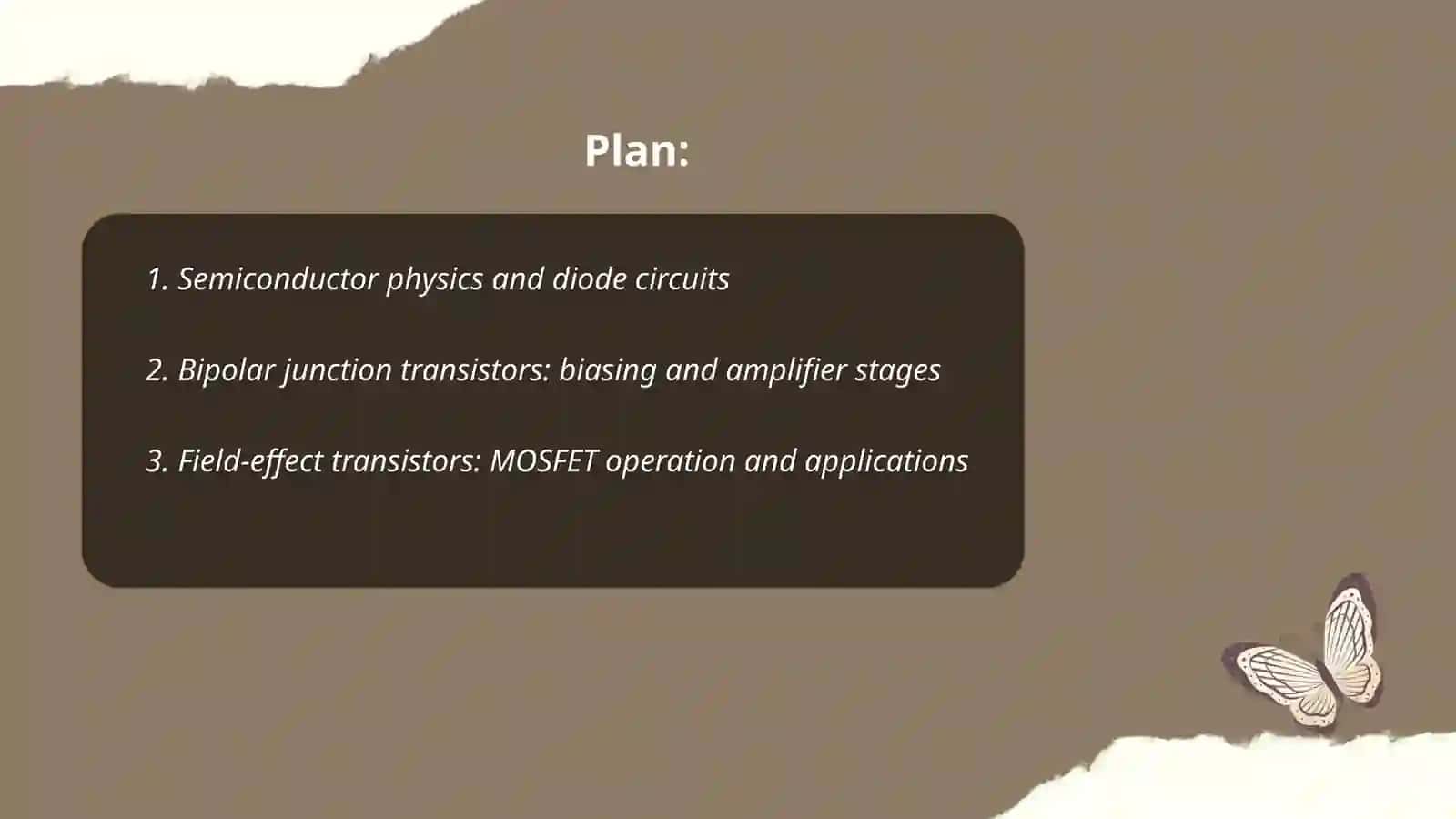 Plan:

1. Semiconductor physics and diode circuits

2. Bipolar junction transistors: biasing and amplifier stages

3. Field-effect transistors: MOSFET operation and applications